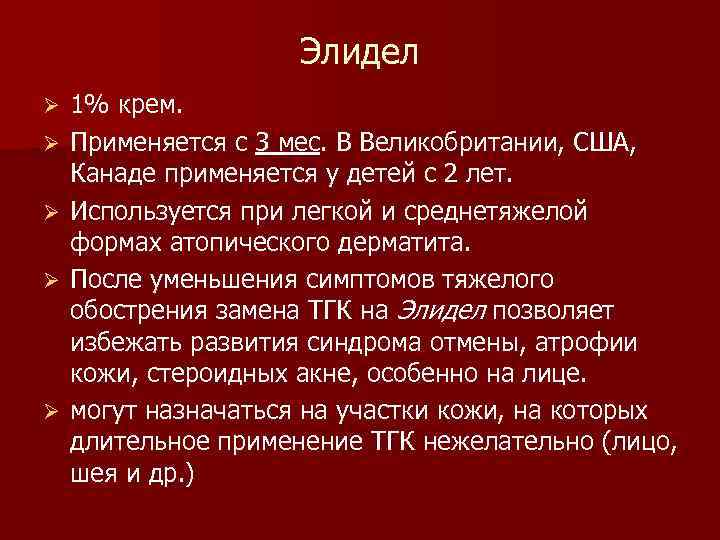 Элидел

➢ 1% крем.

➢ Применяется с 3 мес. В Великобритании, США, Канаде применяется у детей с 2 лет.

➢ Используется при легкой и среднетяжелой формах атопического дерматита.

➢ После уменьшения симптомов тяжелого обострения замена ТГК на Элидел позволяет избежать развития синдрома отмены, атрофии кожи, стероидных акне, особенно на лице.

➢ могут назначаться на участки кожи, на которых длительное применение ТГК нежелательно (лицо, шея и др.)